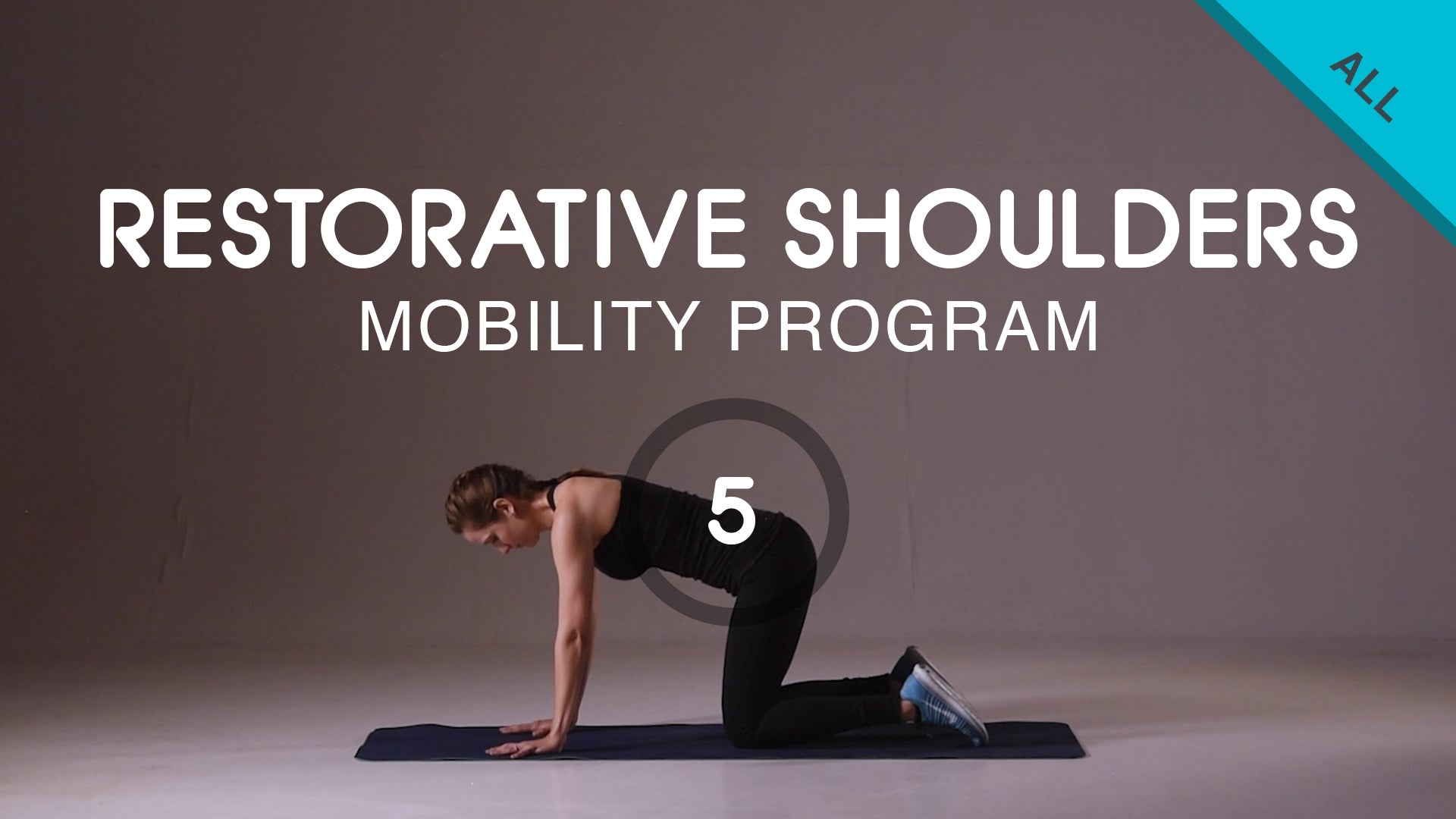 ALL

RESTORATIVE SHOULDERS
MOBILITY PROGRAM

5